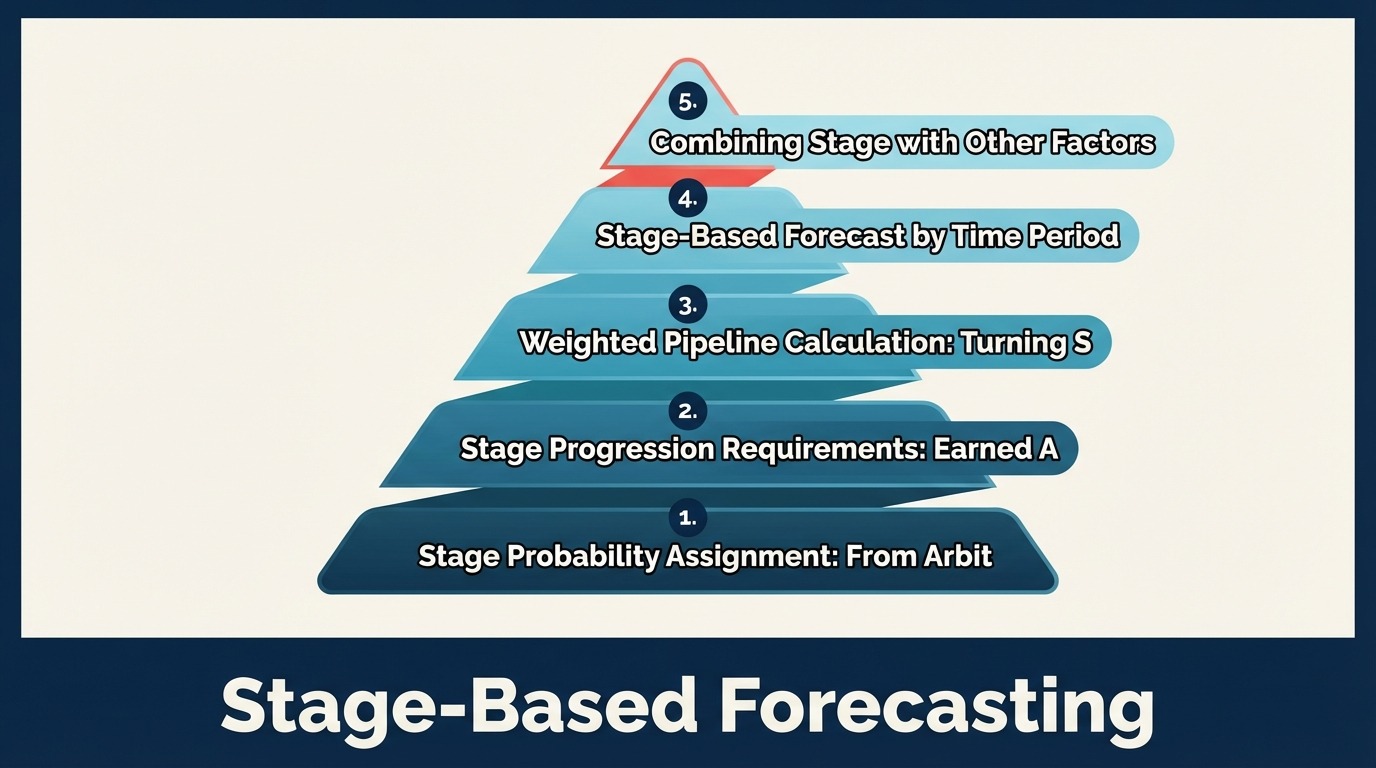 5.
Combining Stage with Other Factors

4.
Stage-Based Forecast by Time Period

3.
Weighted Pipeline Calculation: Turning S

2.
Stage Progression Requirements: Earned A

1.
Stage Probability Assignment: From Arbit

Stage-Based Forecasting